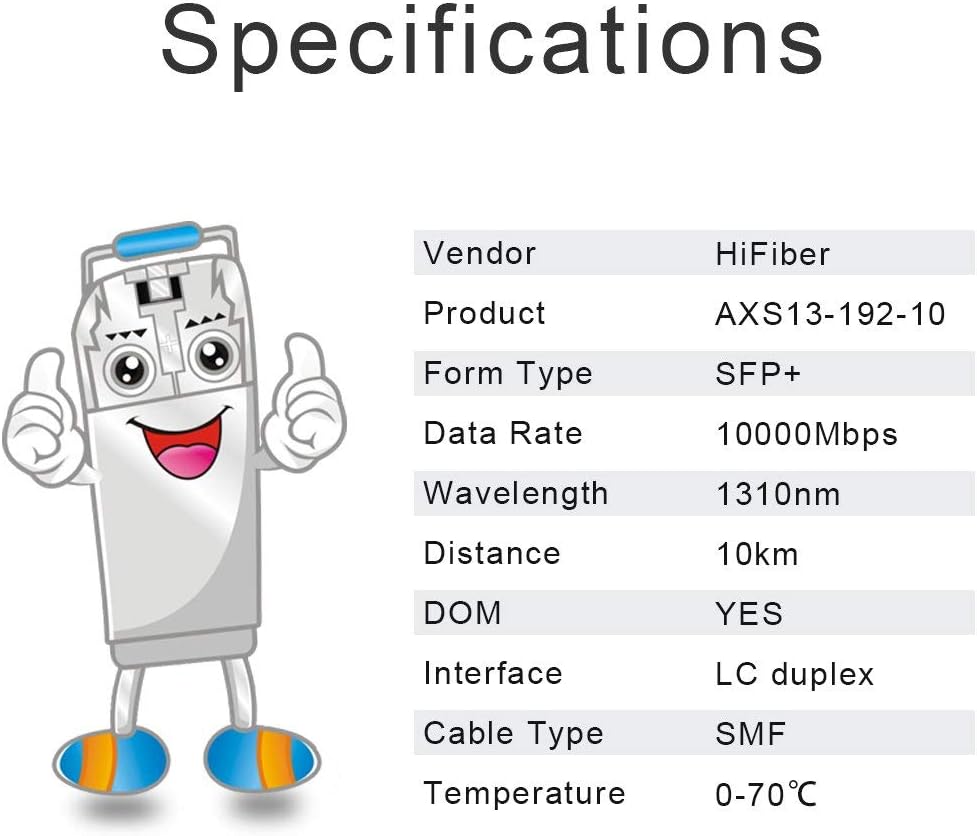 Specifications

| Vendor | HiFiber |
|---|---|
| Product | AXS13-192-10 |
| Form Type | SFP+ |
| Data Rate | 10000Mbps |
| Wavelength | 1310nm |
| Distance | 10km |
| DOM | YES |
| Interface | LC duplex |
| Cable Type | SMF |
| Temperature | 0-70℃ |